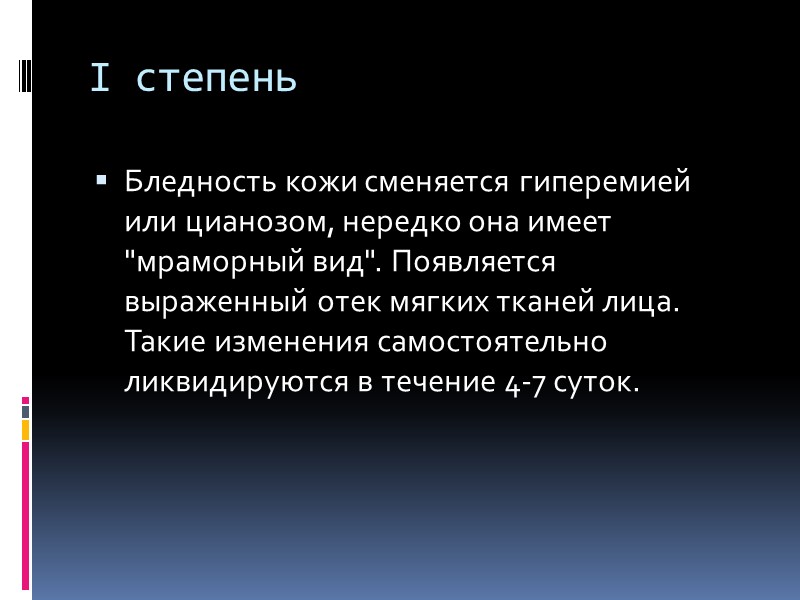 I степень

▪ Бледность кожи сменяется гиперемией или цианозом, нередко она имеет "мраморный вид". Появляется выраженный отек мягких тканей лица. Такие изменения самостоятельно ликвидируются в течение 4-7 суток.